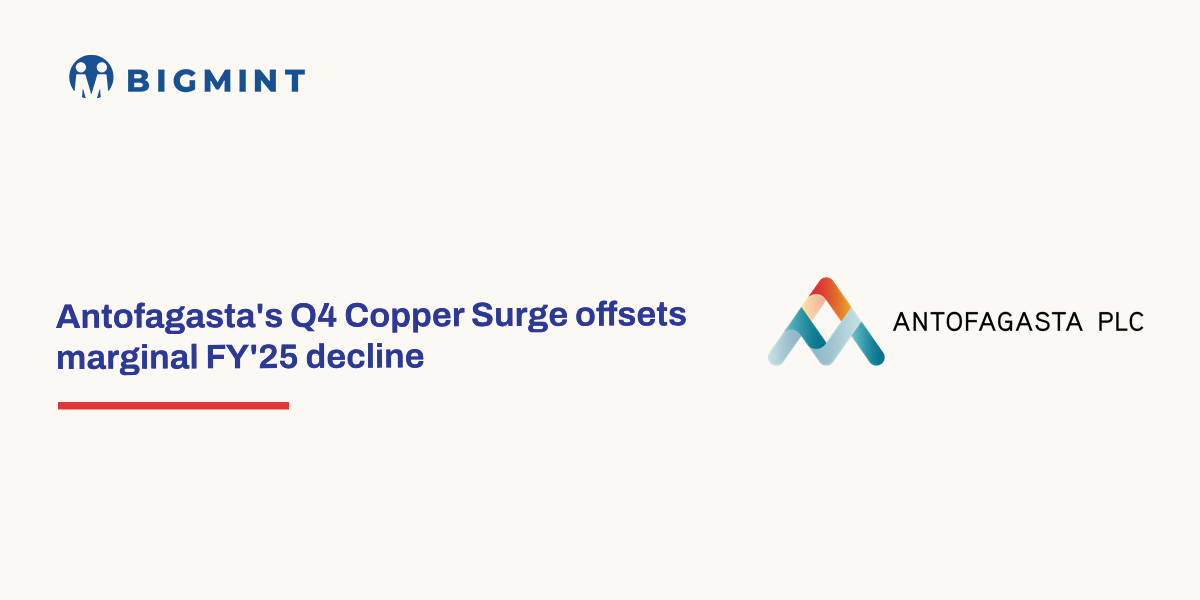 BIGMINT

Antofagasta's Q4 Copper Surge offsets marginal FY'25 decline

ANTOFAGASTA PLC